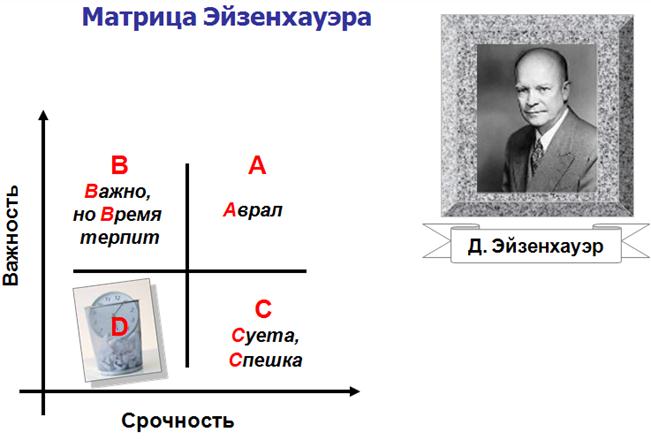 Матрица Эйзенхауэра

Важность

B
Важно, но Время терпит

A
Аврал

D

C
Суета, Спешка

Срочность

Д. Эйзенхауэр